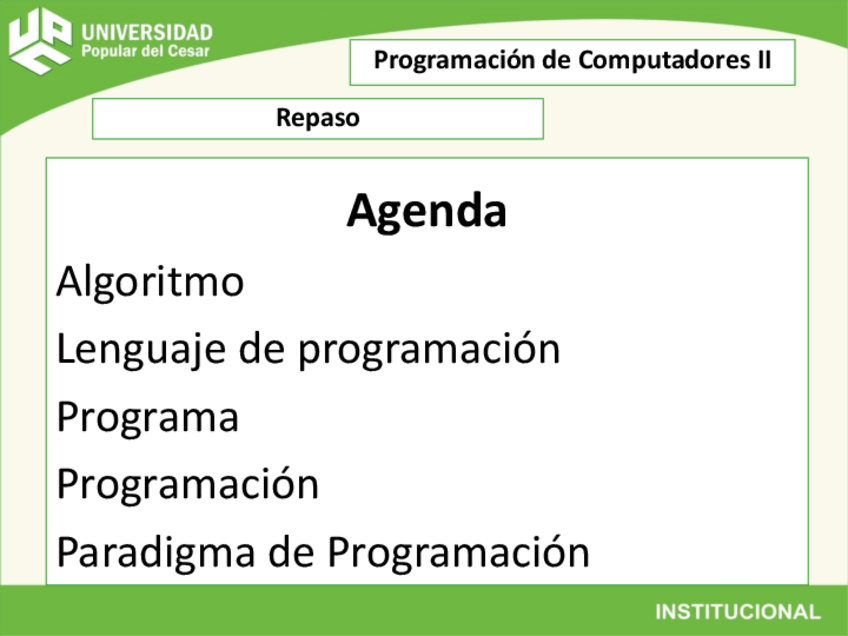 UNIVERSIDAD
Popular del Cesar

Programación de Computadores II

Repaso

Agenda

Algoritmo

Lenguaje de programación

Programa

Programación

Paradigma de Programación

INSTITUCIONAL